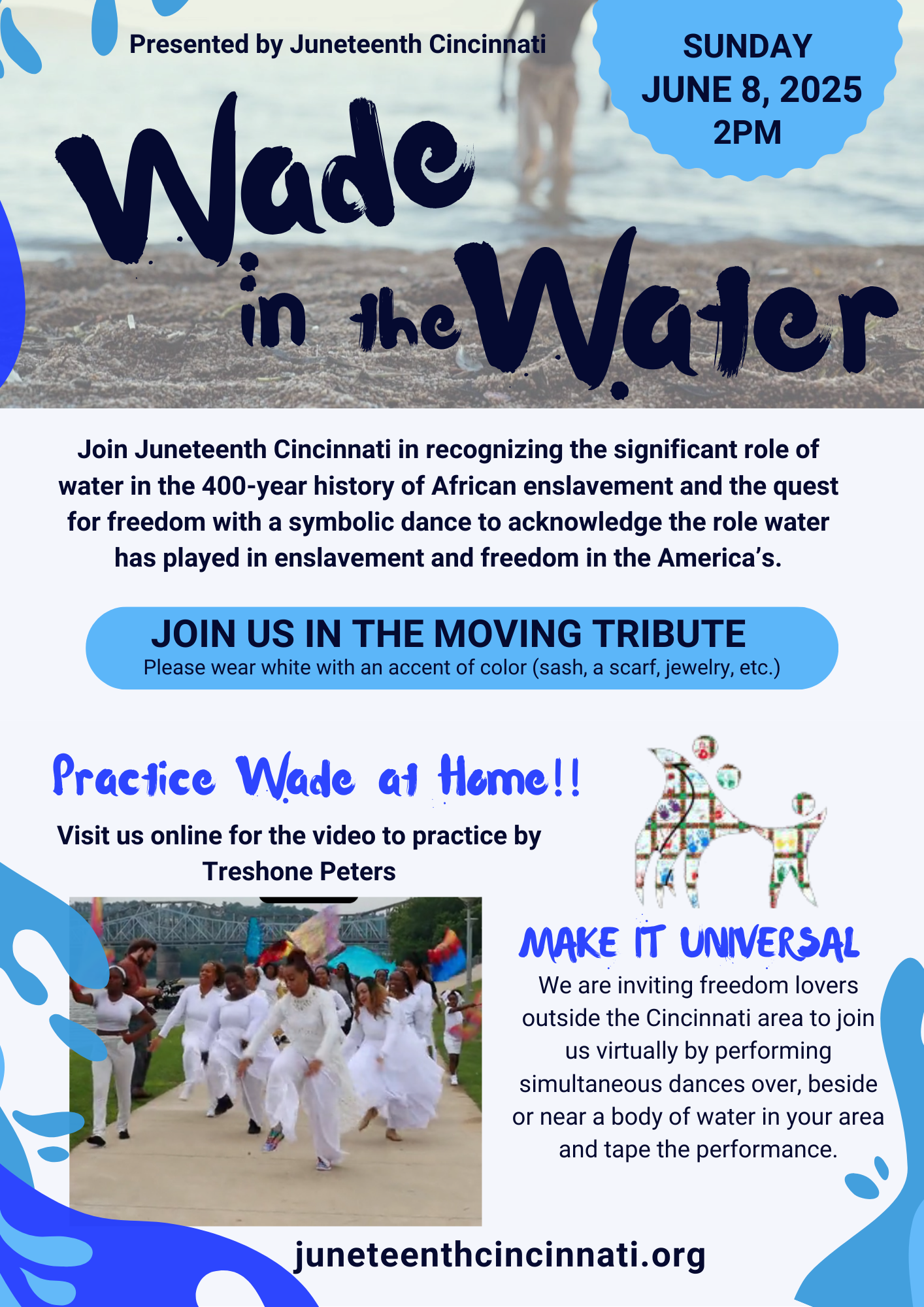 Presented by Juneteenth Cincinnati

SUNDAY
JUNE 8, 2025
2PM

Wade in the Water

Join Juneteenth Cincinnati in recognizing the significant role of water in the 400-year history of African enslavement and the quest for freedom with a symbolic dance to acknowledge the role water has played in enslavement and freedom in the America's.

JOIN US IN THE MOVING TRIBUTE
Please wear white with an accent of color (sash, a scarf, jewelry, etc.)

Practice Wade at Home!!

Visit us online for the video to practice by Treshone Peters

MAKE IT UNIVERSAL

We are inviting freedom lovers outside the Cincinnati area to join us virtually by performing simultaneous dances over, beside or near a body of water in your area and tape the performance.

juneteenthcincinnati.org